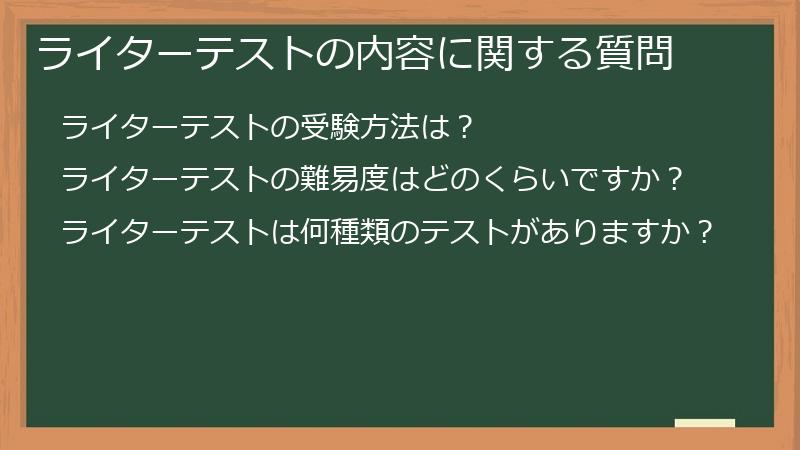 ライターテストの内容に関する質問

ライターテストの受験方法は？

ライターテストの難易度はどのくらいですか？

ライターテストは何種類のテストがありますか？